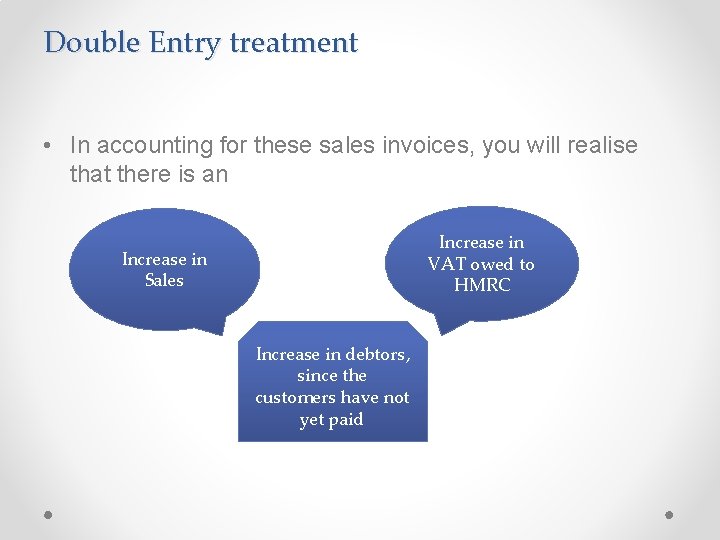 Double Entry treatment

• In accounting for these sales invoices, you will realise that there is an

Increase in Sales

Increase in VAT owed to HMRC

Increase in debtors, since the customers have not yet paid